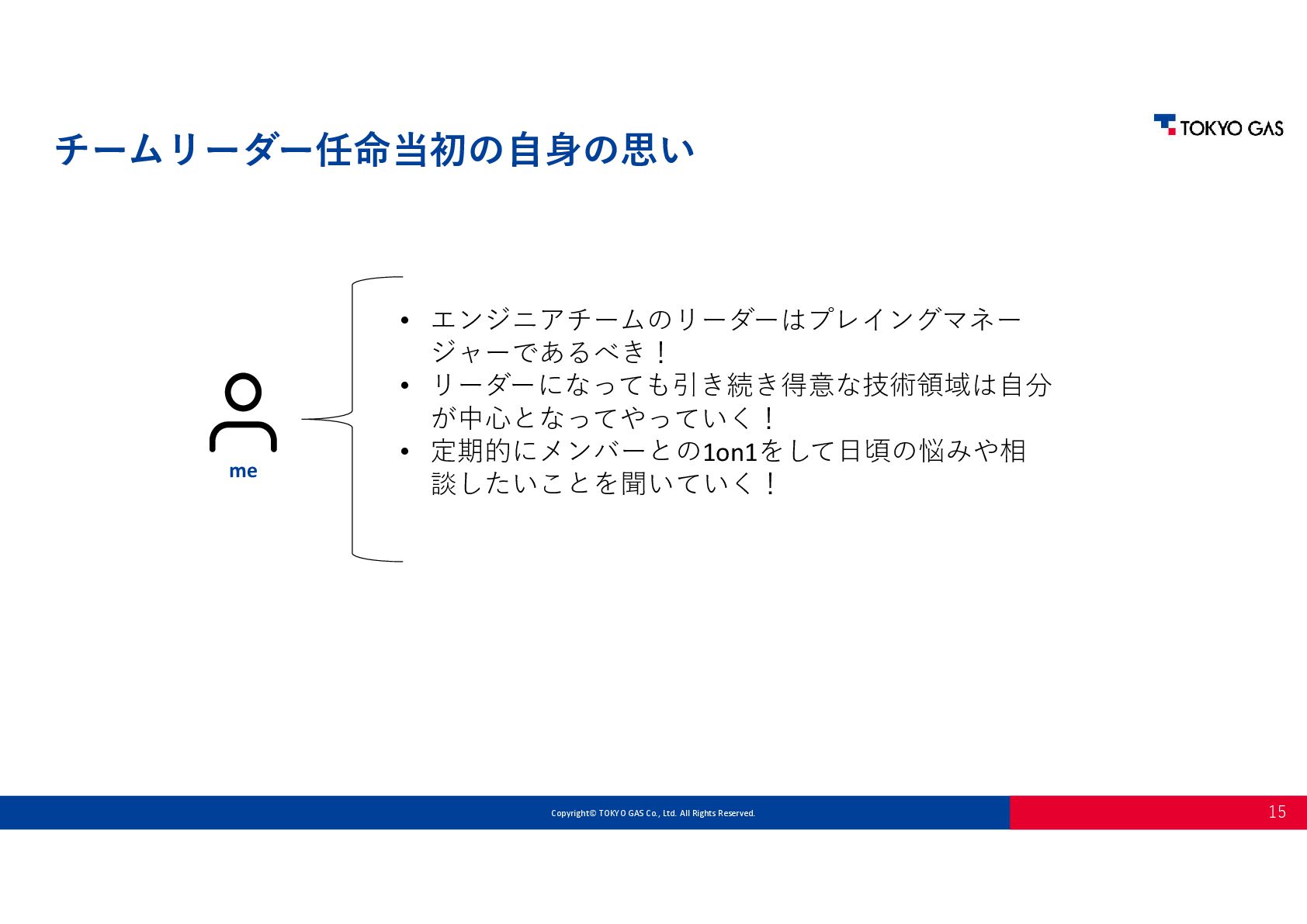 TOKYO GAS

チームリーダー任命当初の自身の思い

me

• エンジニアチームのリーダーはプレイングマネージャーであるべき！
• リーダーになっても引き続き得意な技術領域は自分が中心となってやっていく！
• 定期的にメンバーとの1on1をして日頃の悩みや相談したいことを聞いていく！

Copyright© TOKYO GAS Co., Ltd. All Rights Reserved.

15